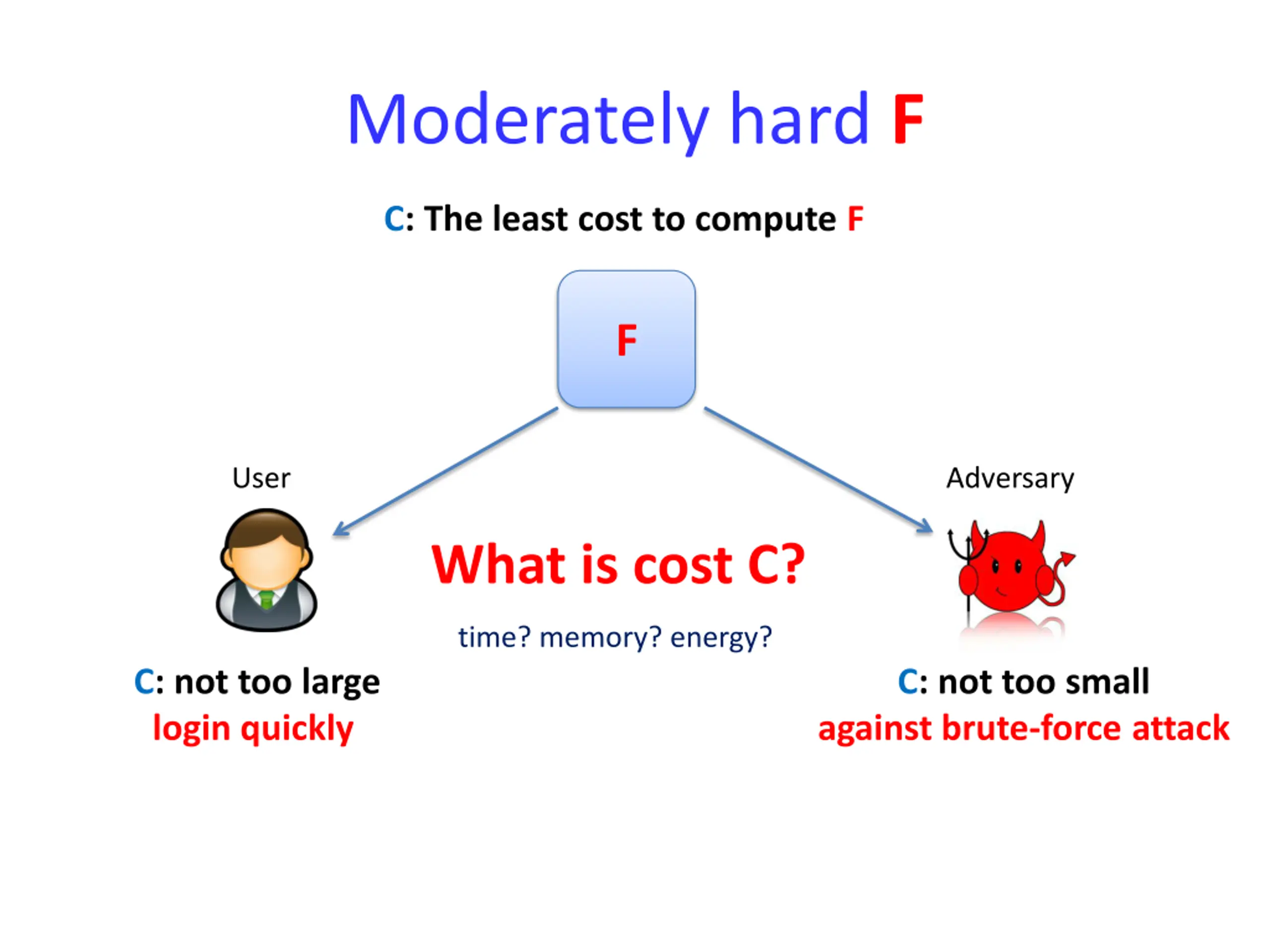 Moderately hard F

C: The least cost to compute F

F

User

Adversary

What is cost C?

time? memory? energy?

C: not too large
login quickly

C: not too small
against brute-force attack